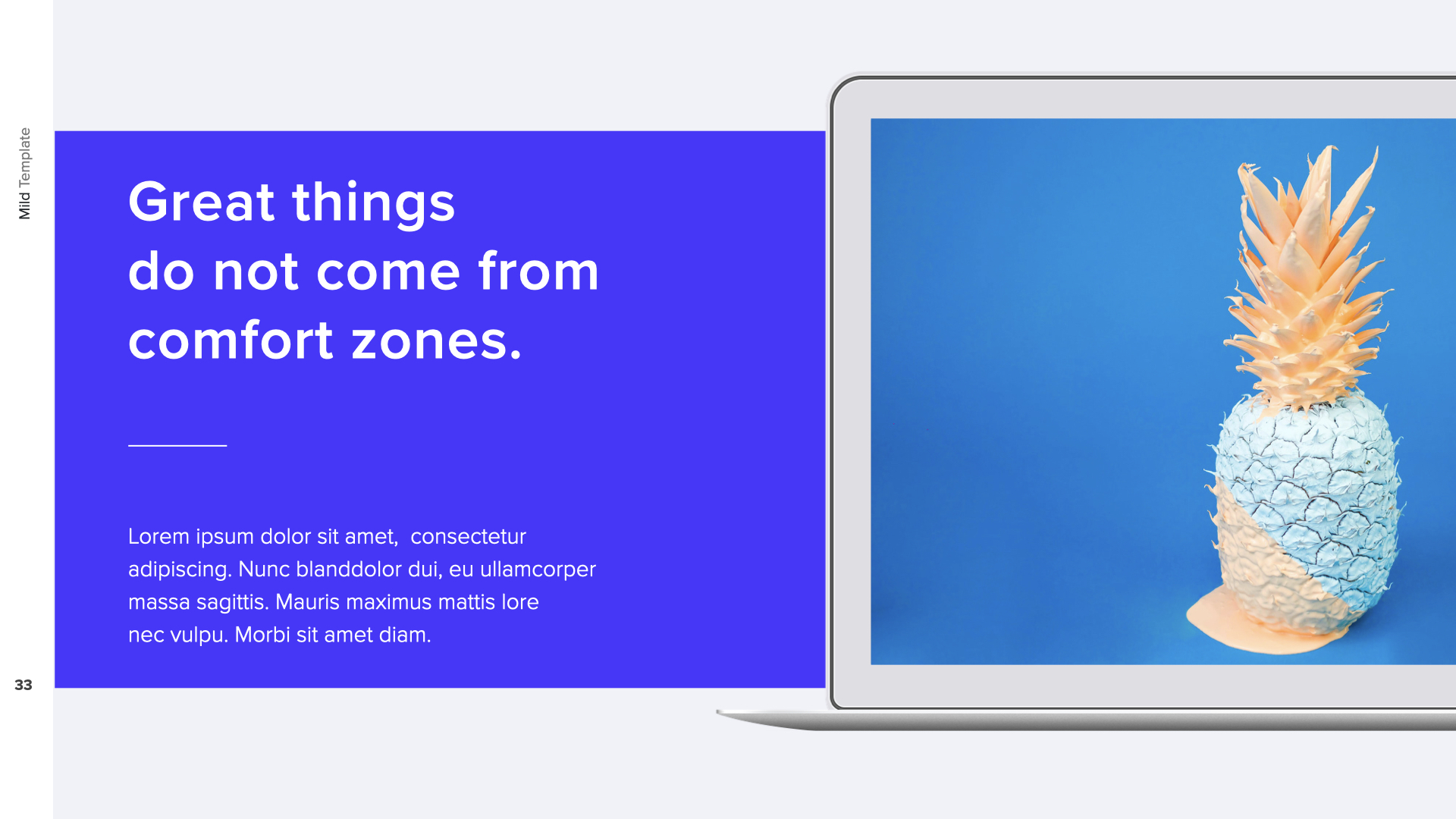 Mild Template

Great things
do not come from
comfort zones.

Lorem ipsum dolor sit amet, consectetur adipiscing. Nunc blanddolor dui, eu ullamcorper massa sagittis. Mauris maximus mattis lore nec vulpu. Morbi sit amet diam.

33